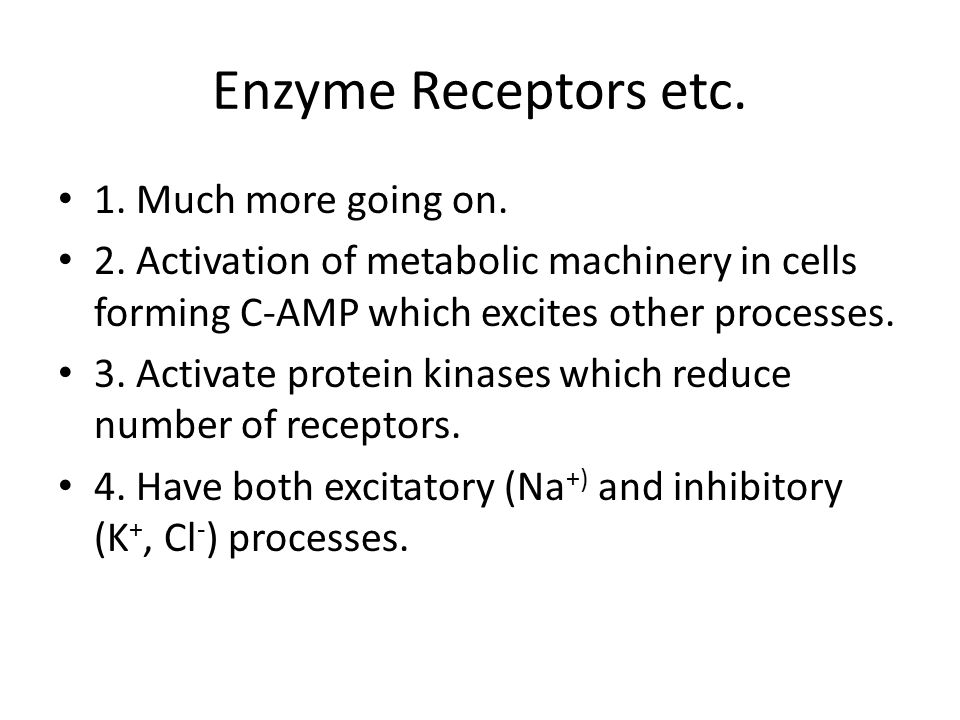 Enzyme Receptors etc.

• 1. Much more going on.
• 2. Activation of metabolic machinery in cells forming C-AMP which excites other processes.
• 3. Activate protein kinases which reduce number of receptors.
• 4. Have both excitatory ($Na^{+)}$ and inhibitory ($K^+$, $Cl^-$) processes.